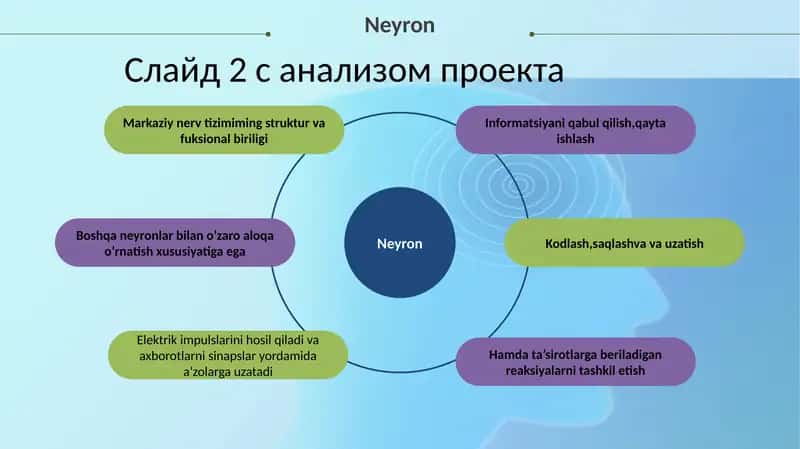 Neyron

Слайд 2 с анализом проекта

Markaziy nerv tizimiming struktur va fuksional biriligi

Informatsiyani qabul qilish,qayta ishlash

Boshqa neyronlar bilan o'zaro aloqa o'rnatish xususiyatiga ega

Neyron

Kodlash,saqlashva va uzatish

Elektrik impulslarini hosil qiladi va axborotlarni sinapslar yordamida a'zolarga uzatadi

Hamda ta'sirotlarga beriladigan reaksiyalarni tashkil etish